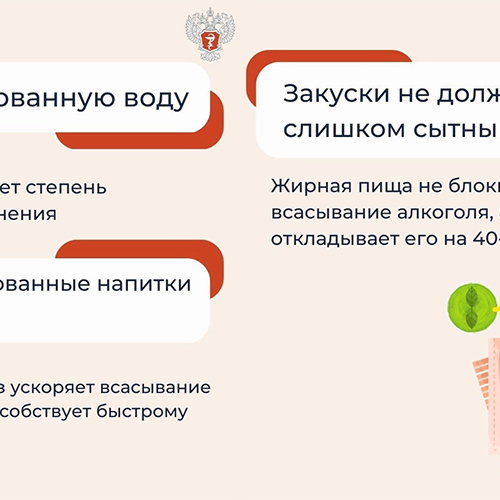 ованную воду

ет степень
нения

ованные напитки

в ускоряет всасывание
собствует быстрому

Закуски не долж
слишком сытны

Жирная пища не блок
всасывание алкоголя,
откладывает его на 40